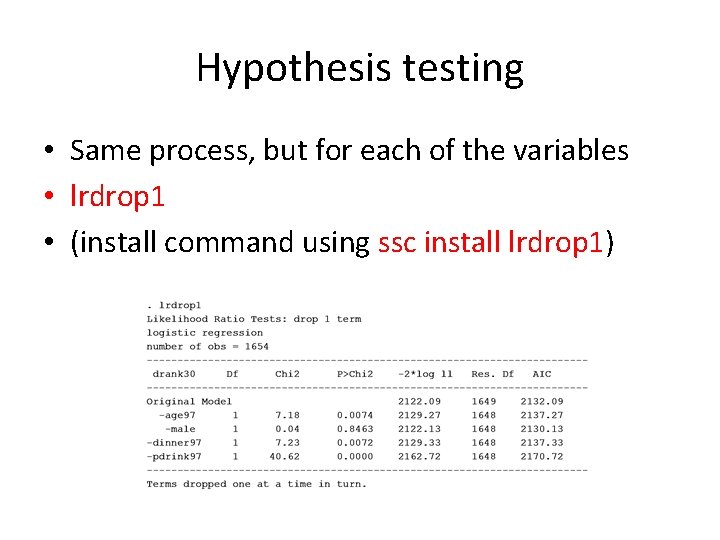 Hypothesis testing

• Same process, but for each of the variables
• lrdrop1
• (install command using ssc install lrdrop1)

. lrdrop1
Likelihood Ratio Tests: drop 1 term
logistic regression
number of obs = 1654

| drank30 | Df | Chi2 | P>Chi2 | -2*log ll | Res. Df | AIC |
|---|---|---|---|---|---|---|
| Original Model | | | | 2122.09 | 1649 | 2132.09 |
| -age97 | 1 | 7.18 | 0.0074 | 2129.27 | 1648 | 2137.27 |
| -male | 1 | 0.04 | 0.8463 | 2122.13 | 1648 | 2130.13 |
| -dinner97 | 1 | 7.23 | 0.0072 | 2129.33 | 1648 | 2137.33 |
| -pdrink97 | 1 | 40.62 | 0.0000 | 2162.72 | 1648 | 2170.72 |

Terms dropped one at a time in turn.